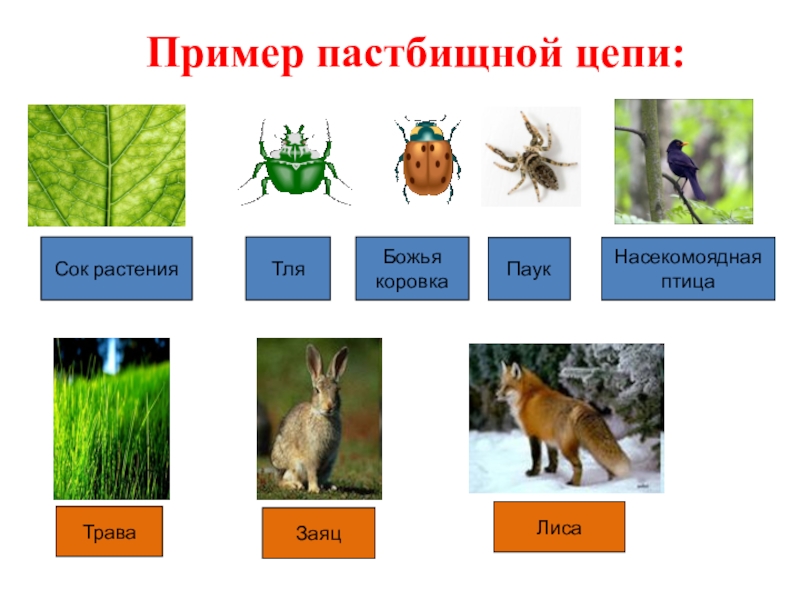 Пример пастбищной цепи:

Сок растения

Тля

Божья коровка

Паук

Насекомоядная птица

Трава

Заяц

Лиса